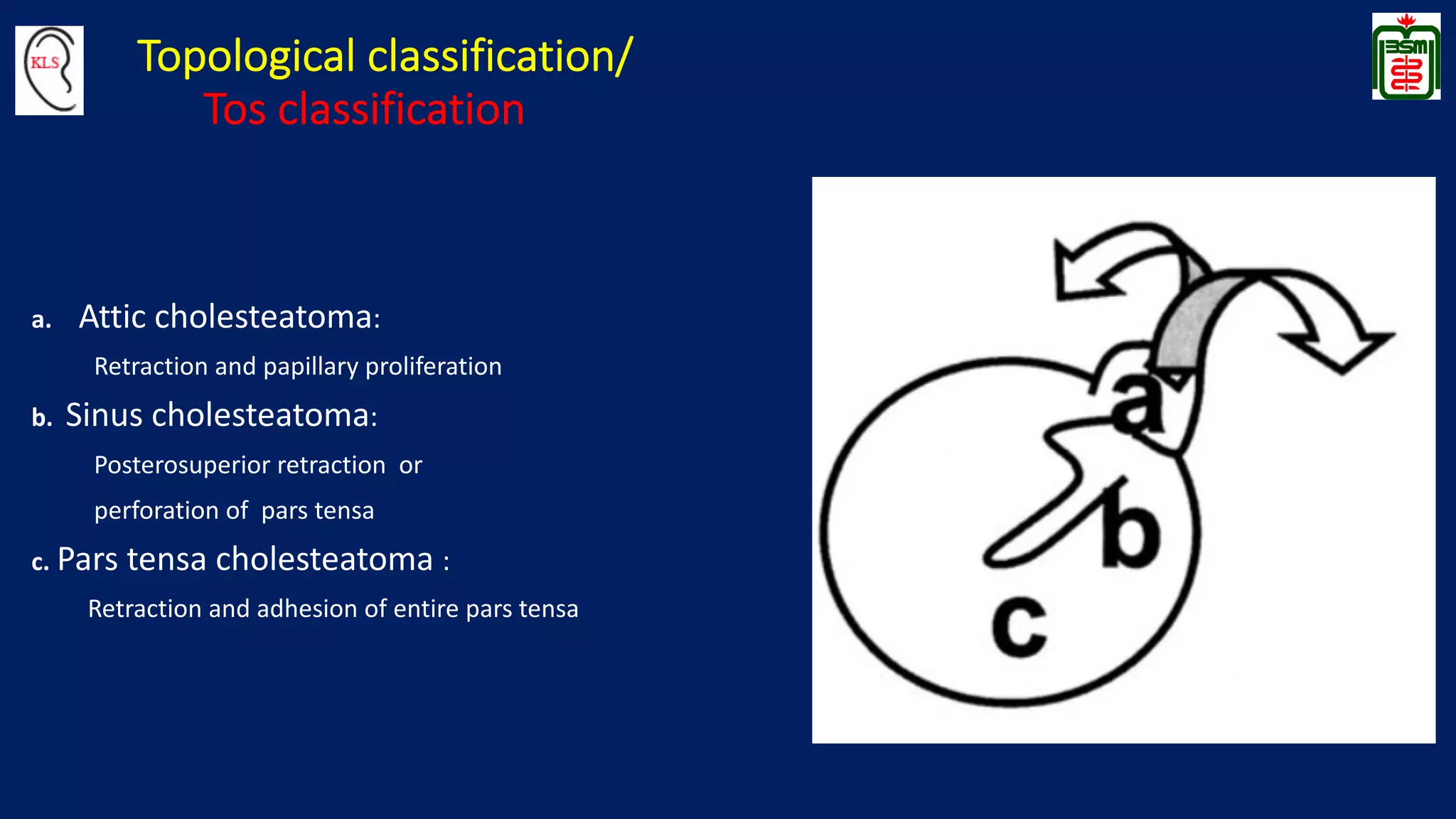 KLS

Topological classification/
Tos classification

BSM

a. Attic cholesteatoma:

Retraction and papillary proliferation

b. Sinus cholesteatoma:

Posterosuperior retraction or perforation of pars tensa

c. Pars tensa cholesteatoma :

Retraction and adhesion of entire pars tensa

a

b

c